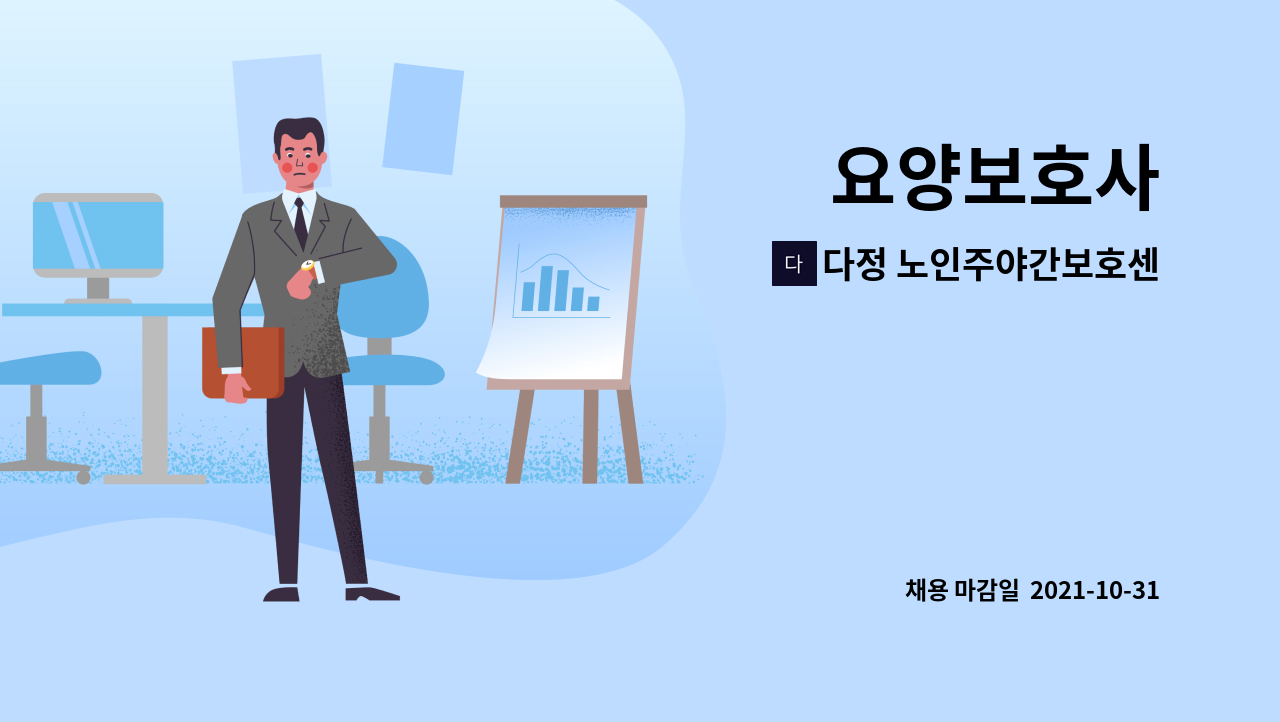 요양보호사

다 다정 노인주야간보호센

채용 마감일 2021-10-31